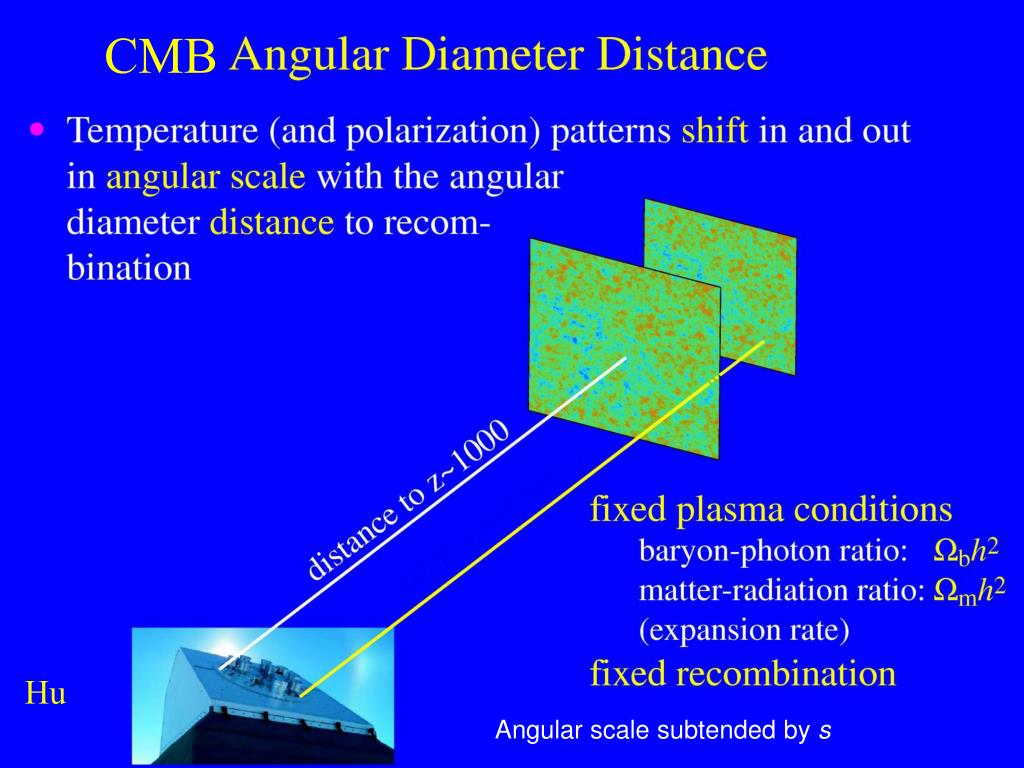 CMB Angular Diameter Distance

• Temperature (and polarization) patterns shift in and out in angular scale with the angular diameter distance to recombination

distance to $z$~1000

fixed plasma conditions
baryon-photon ratio: $\Omega_b h^2$
matter-radiation ratio: $\Omega_m h^2$
(expansion rate)
fixed recombination

Hu

Angular scale subtended by $s$